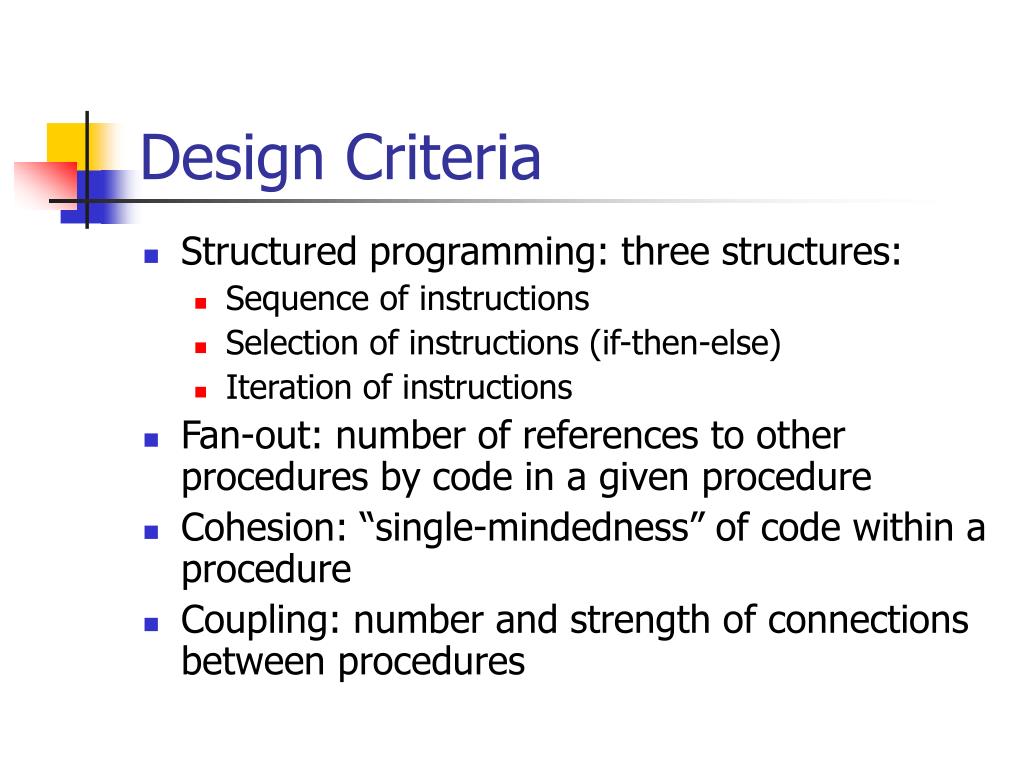 Design Criteria

- Structured programming: three structures:
  - Sequence of instructions
  - Selection of instructions (if-then-else)
  - Iteration of instructions
- Fan-out: number of references to other procedures by code in a given procedure
- Cohesion: “single-mindedness” of code within a procedure
- Coupling: number and strength of connections between procedures